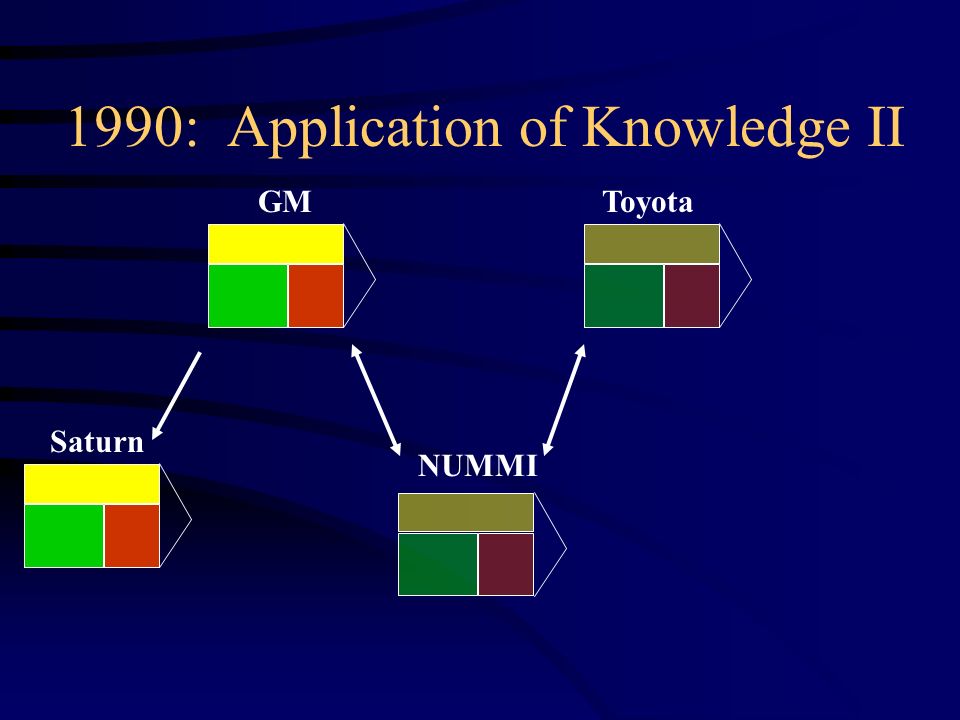 1990: Application of Knowledge II

GM

Toyota

Saturn

NUMMI